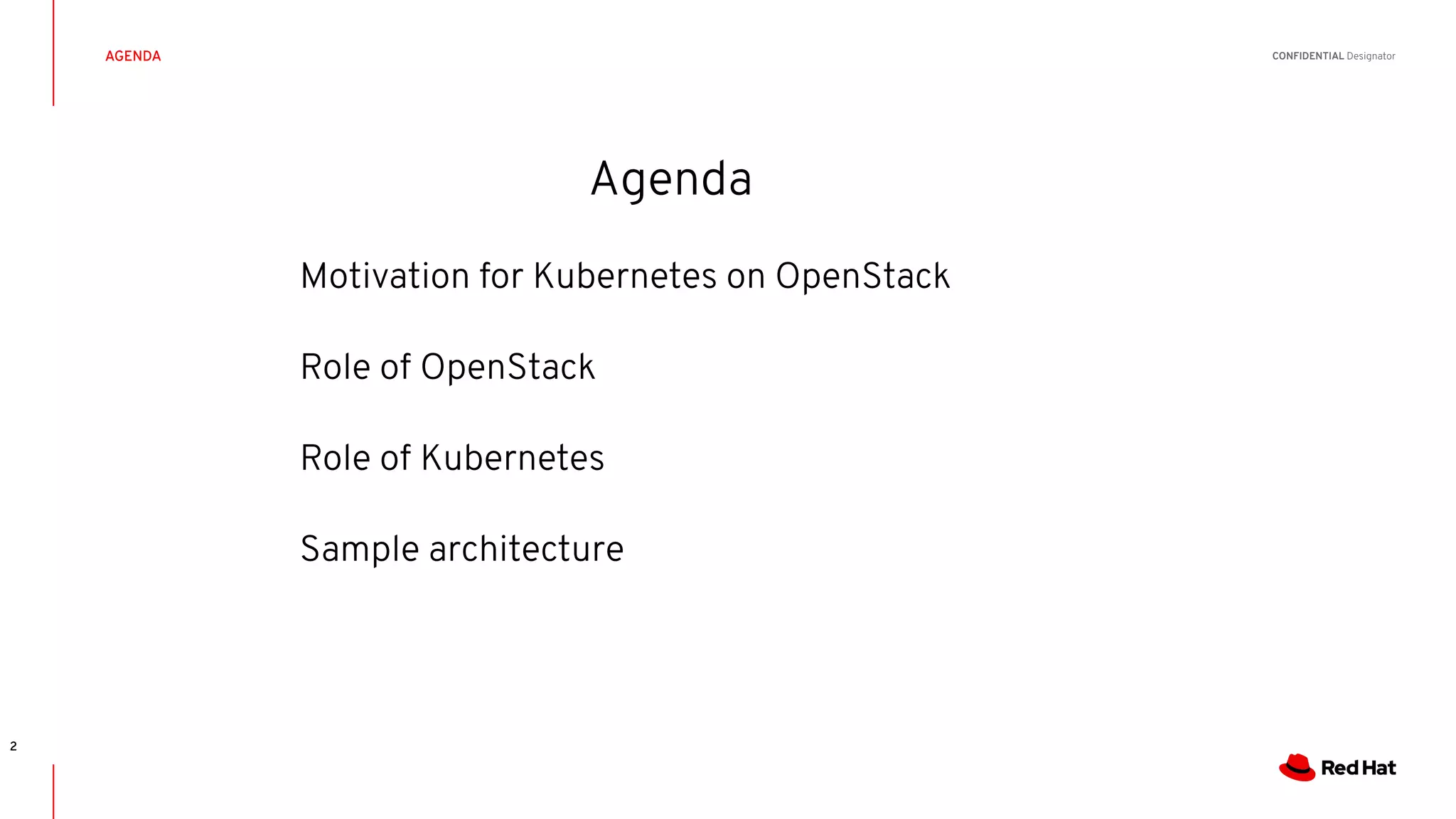 AGENDA

CONFIDENTIAL Designator

Agenda

Motivation for Kubernetes on OpenStack

Role of OpenStack

Role of Kubernetes

Sample architecture

2

Red Hat